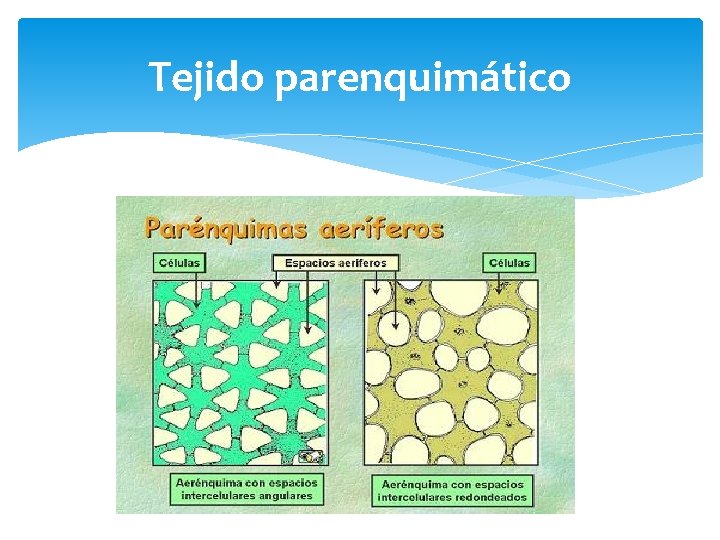 Tejido parenquimático

Parénquimas aeríferos

Células

Espacios aeríferos

Células

Aerénquima con espacios intercelulares angulares

Aerénquima con espacios intercelulares redondeados